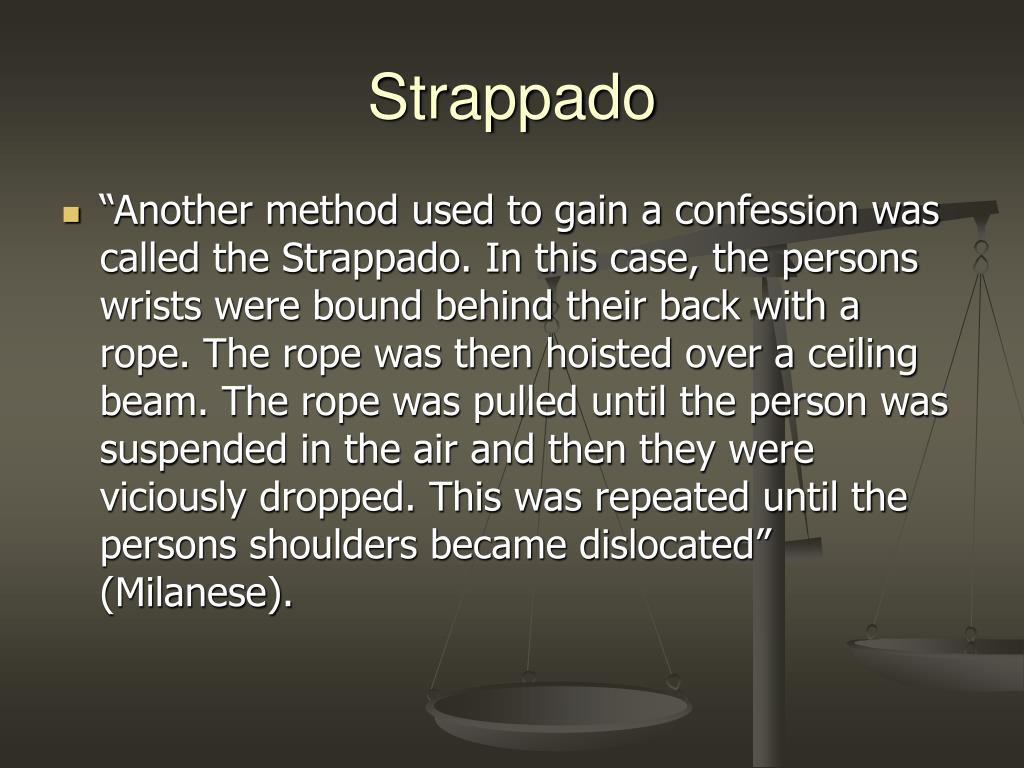 Strappado

“Another method used to gain a confession was called the Strappado. In this case, the persons wrists were bound behind their back with a rope. The rope was then hoisted over a ceiling beam. The rope was pulled until the person was suspended in the air and then they were viciously dropped. This was repeated until the persons shoulders became dislocated” (Milanese).